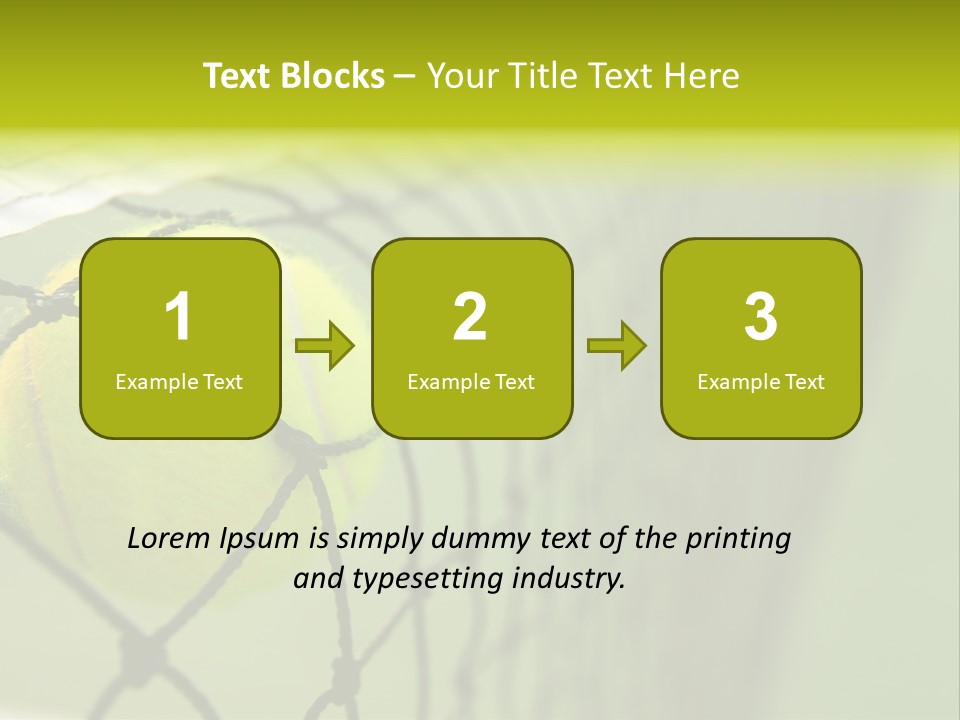 Text Blocks – Your Title Text Here

1
Example Text

2
Example Text

3
Example Text

Lorem Ipsum is simply dummy text of the printing and typesetting industry.